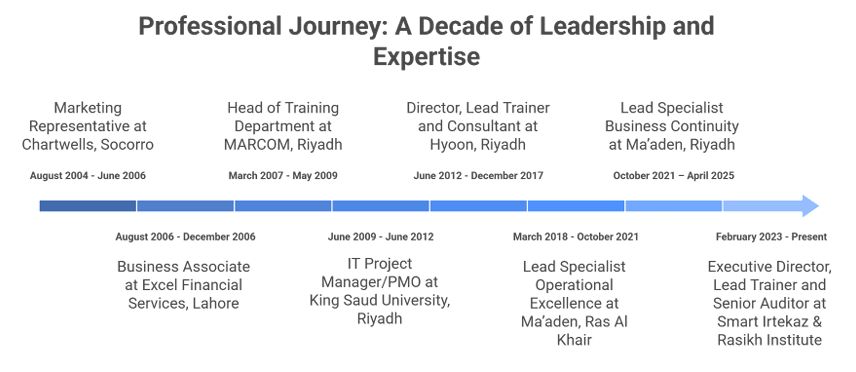 Professional Journey: A Decade of Leadership and Expertise

Marketing Representative at Chartwells, Socorro

August 2004 - June 2006

Head of Training Department at MARCOM, Riyadh

March 2007 - May 2009

Director, Lead Trainer and Consultant at Hyoon, Riyadh

June 2012 - December 2017

Lead Specialist Business Continuity at Ma'aden, Riyadh

October 2021 – April 2025

August 2006 - December 2006

Business Associate at Excel Financial Services, Lahore

June 2009 - June 2012

IT Project Manager/PMO at King Saud University, Riyadh

March 2018 - October 2021

Lead Specialist Operational Excellence at Ma'aden, Ras Al Khair

February 2023 - Present

Executive Director, Lead Trainer and Senior Auditor at Smart Irtekaz & Rasikh Institute